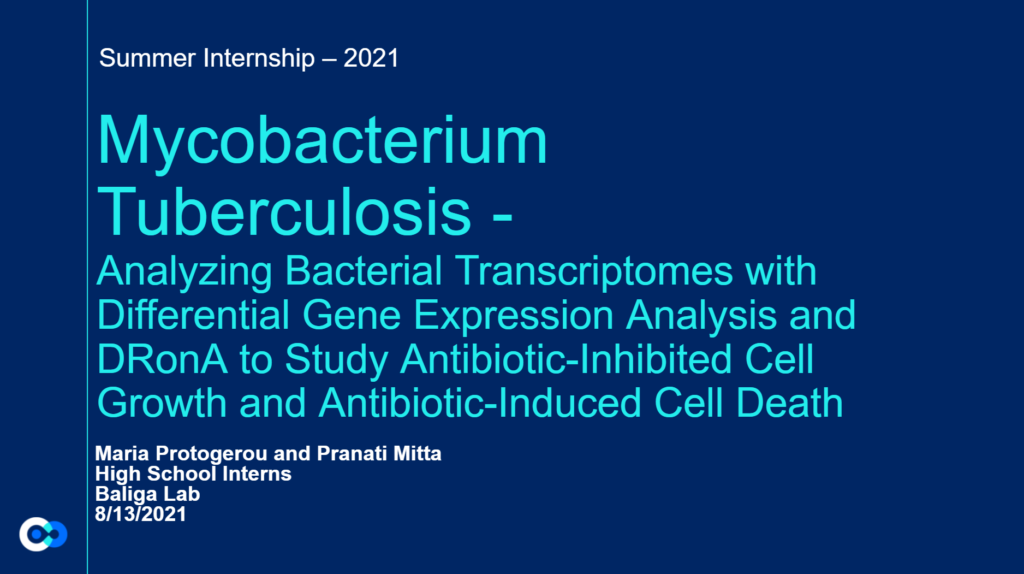 Summer Internship – 2021

Mycobacterium Tuberculosis -
Analyzing Bacterial Transcriptomes with Differential Gene Expression Analysis and DRonA to Study Antibiotic-Inhibited Cell Growth and Antibiotic-Induced Cell Death

Maria Protogerou and Pranati Mitta
High School Interns
Baliga Lab
8/13/2021